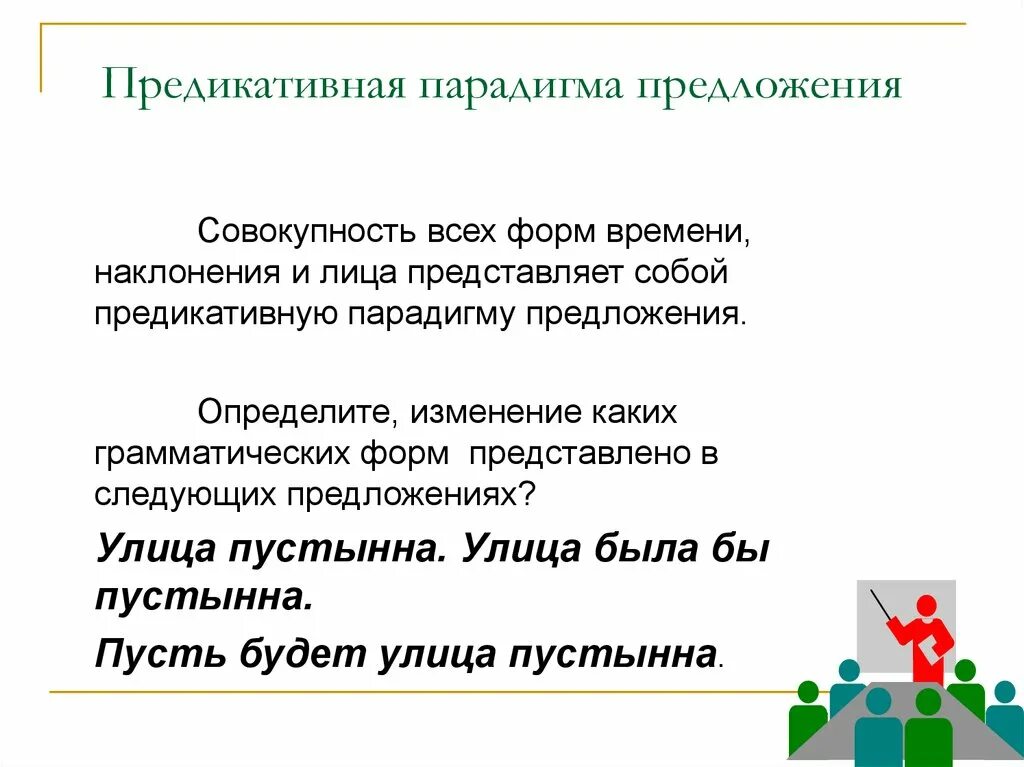 Предикативная парадигма предложения

Совокупность всех форм времени, наклонения и лица представляет собой предикативную парадигму предложения.

Определите, изменение каких грамматических форм представлено в следующих предложениях?

Улица пустынна. Улица была бы пустынна.

Пусть будет улица пустынна.